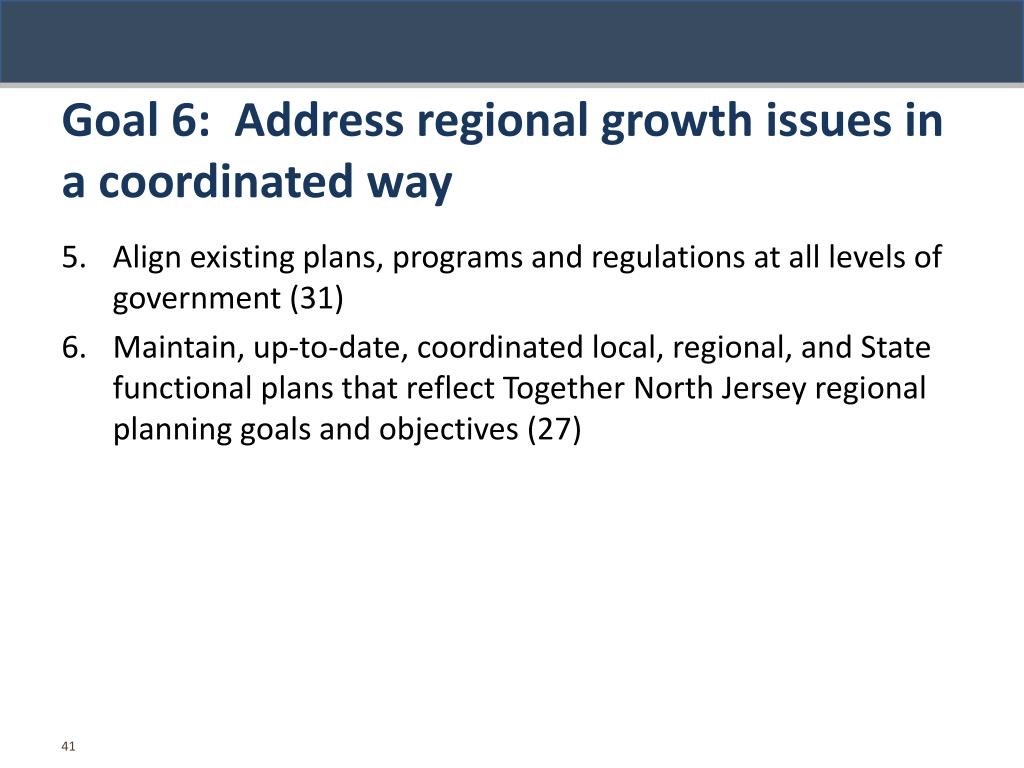 Goal 6: Address regional growth issues in a coordinated way

5. Align existing plans, programs and regulations at all levels of government (31)
6. Maintain, up-to-date, coordinated local, regional, and State functional plans that reflect Together North Jersey regional planning goals and objectives (27)

41